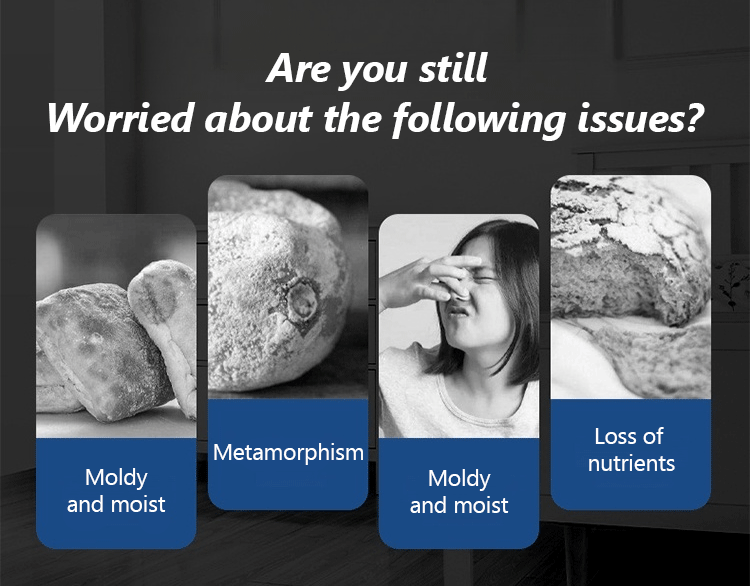 Are you still
Worried about the following issues?

Moldy and moist

Metamorphism

Moldy and moist

Loss of nutrients